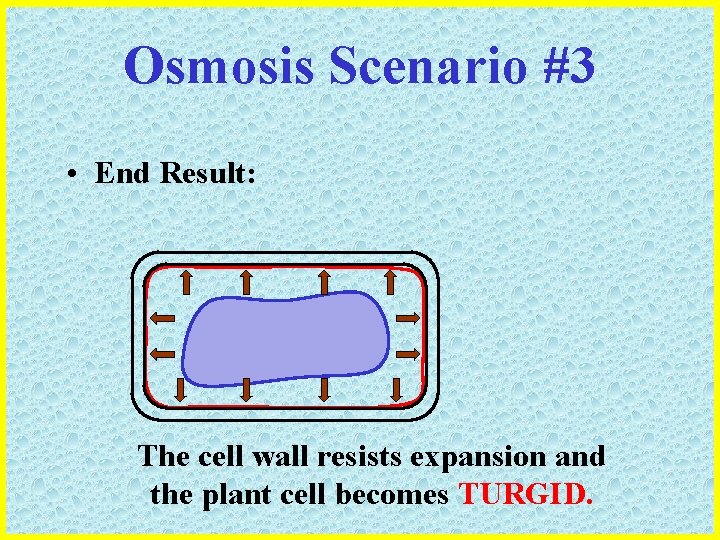 Osmosis Scenario #3

• End Result:

The cell wall resists expansion and the plant cell becomes TURGID.